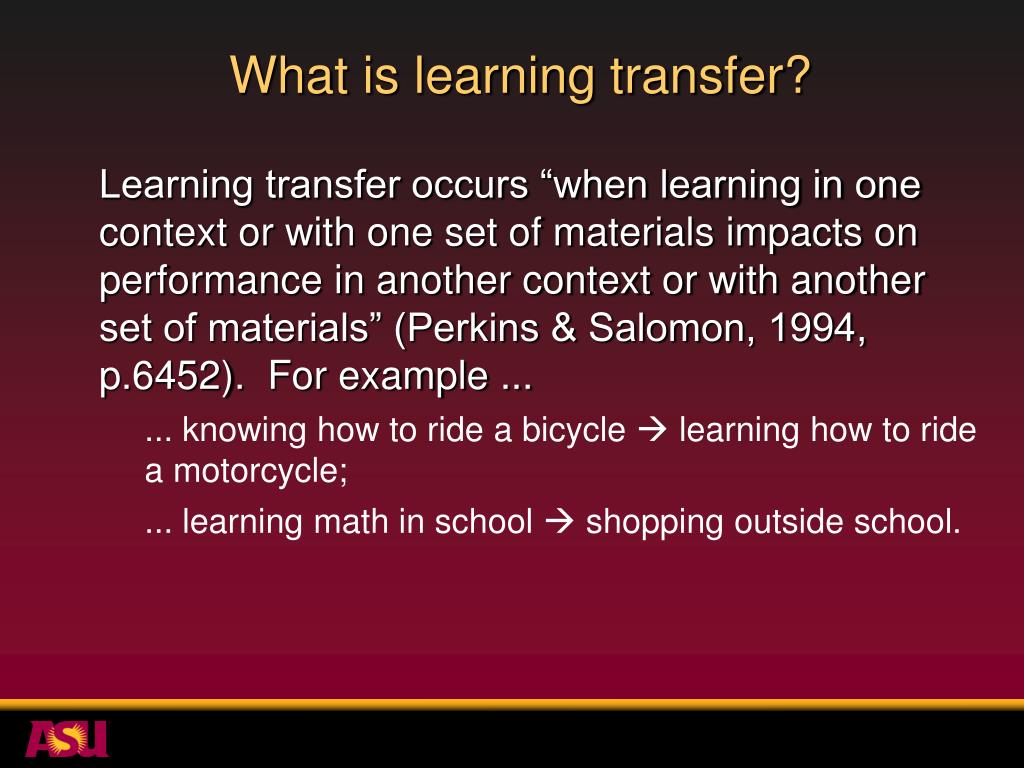 What is learning transfer?

Learning transfer occurs “when learning in one context or with one set of materials impacts on performance in another context or with another set of materials” (Perkins & Salomon, 1994, p.6452). For example ...

... knowing how to ride a bicycle → learning how to ride a motorcycle;

... learning math in school → shopping outside school.

ASU